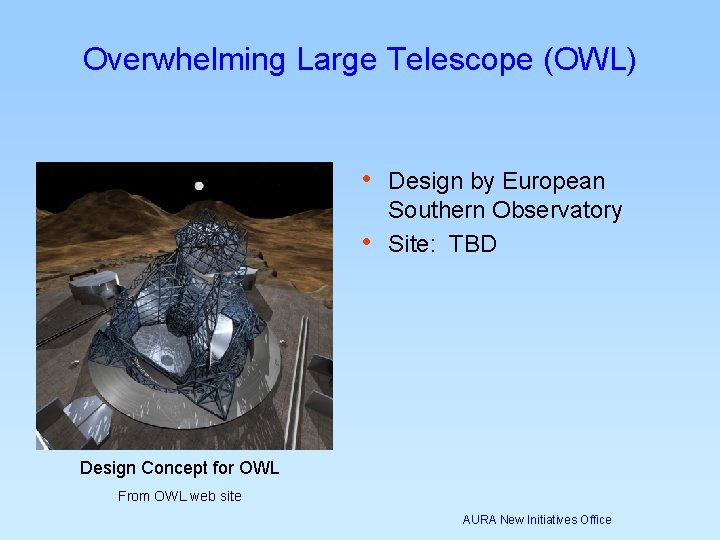 Overwhelming Large Telescope (OWL)

• Design by European Southern Observatory
• Site: TBD

Design Concept for OWL

From OWL web site

AURA New Initiatives Office